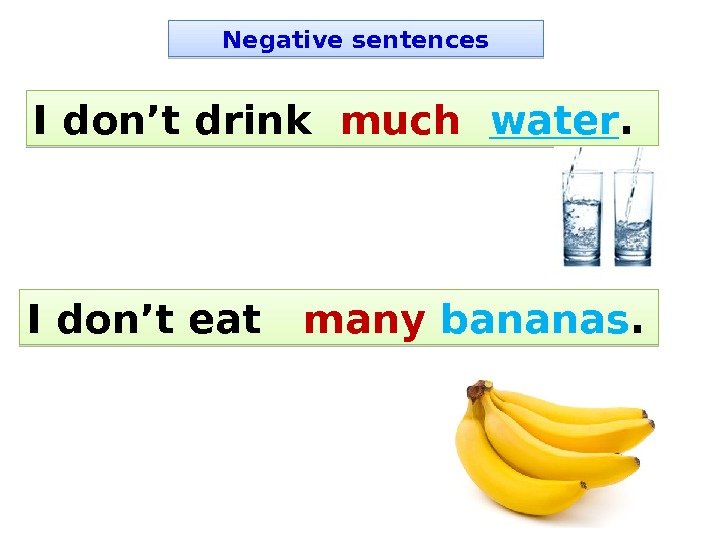 Negative sentences

I don’t drink much water.

I don’t eat many bananas.